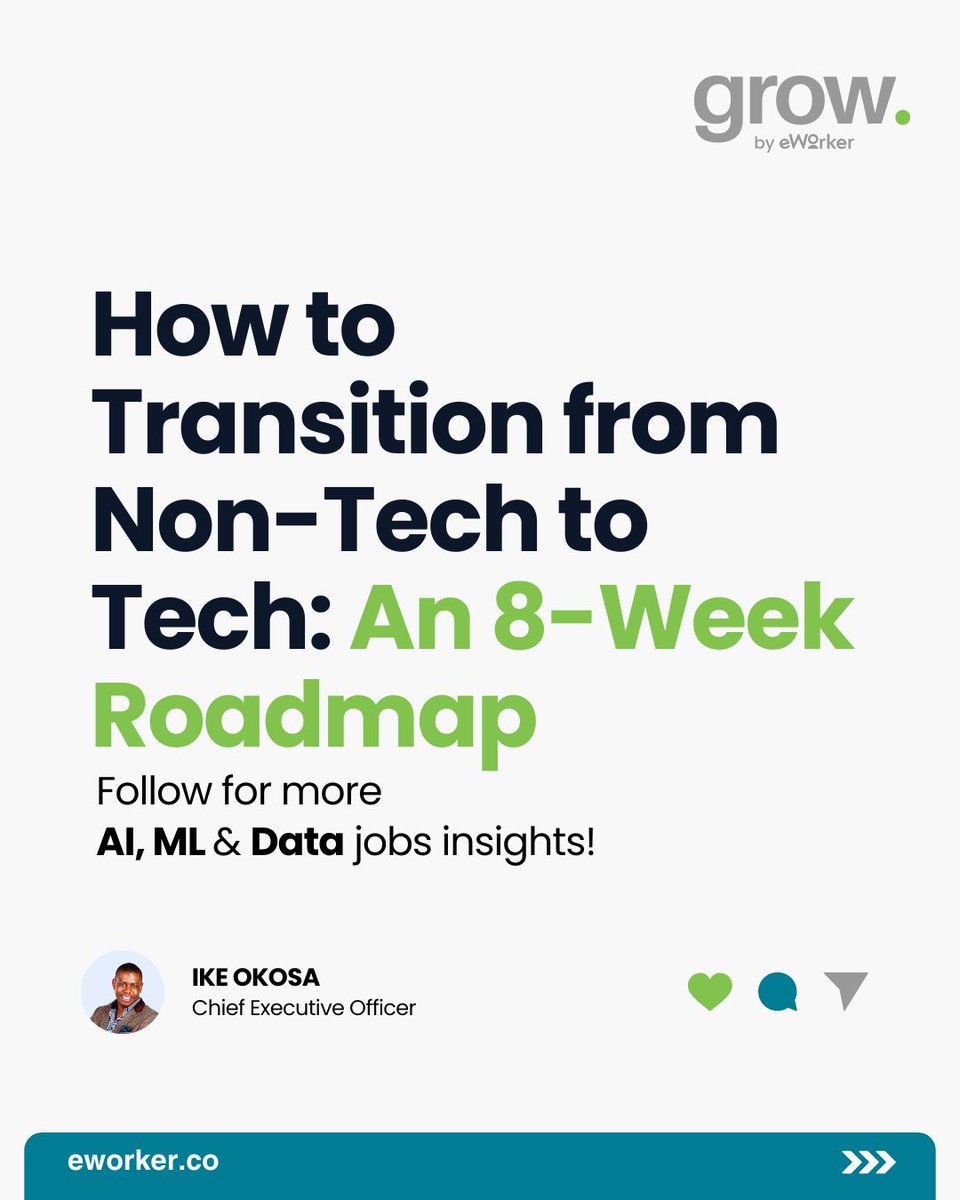 grow.
by eWorker

How to Transition from Non-Tech to Tech: An 8-Week Roadmap

Follow for more
AI, ML & Data jobs insights!

IKE OKOSA
Chief Executive Officer

eworker.co